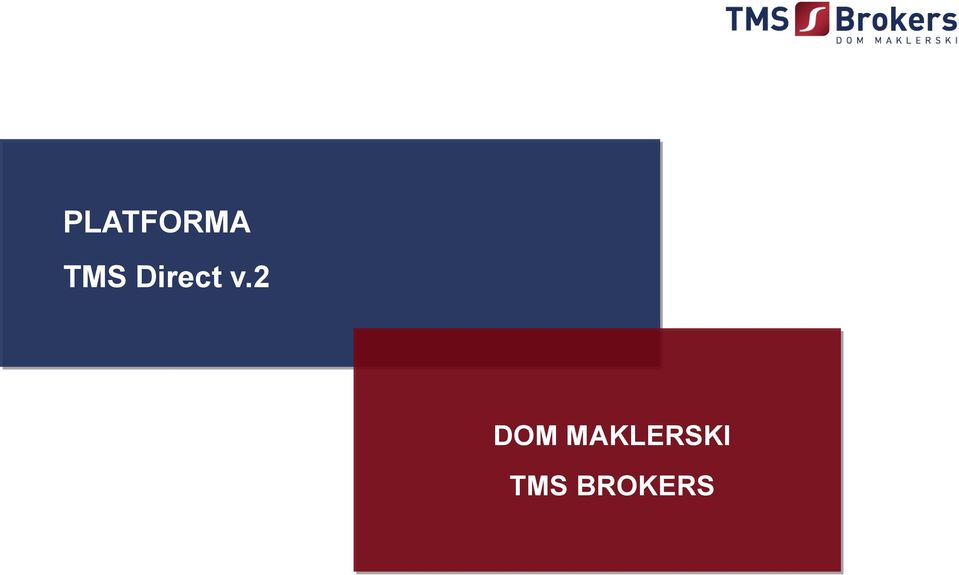 TMS Brokers
DOM MAKLERSKI

PLATFORMA
TMS Direct v.2

DOM MAKLERSKI
TMS BROKERS